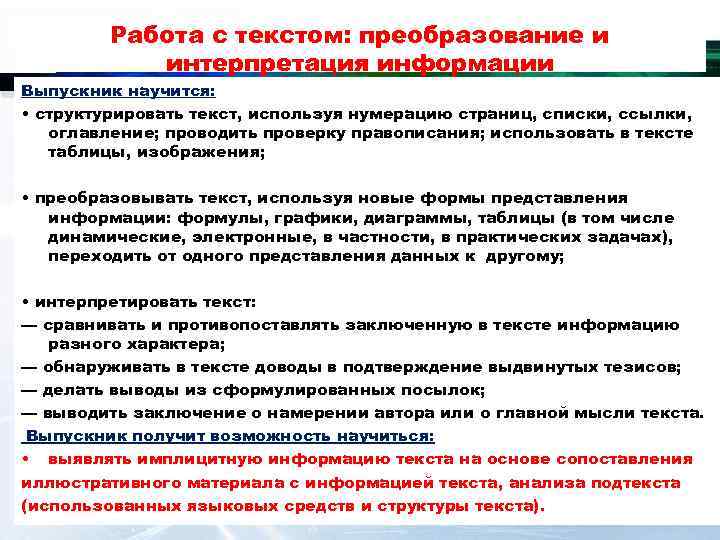 Работа с текстом: преобразование и интерпретация информации

Выпускник научится:

• структурировать текст, используя нумерацию страниц, списки, ссылки, оглавление; проводить проверку правописания; использовать в тексте таблицы, изображения;

• преобразовывать текст, используя новые формы представления информации: формулы, графики, диаграммы, таблицы (в том числе динамические, электронные, в частности, в практических задачах), переходить от одного представления данных к другому;

• интерпретировать текст:
— сравнивать и противопоставлять заключенную в тексте информацию разного характера;
— обнаруживать в тексте доводы в подтверждение выдвинутых тезисов;
— делать выводы из сформулированных посылок;
— выводить заключение о намерении автора или о главной мысли текста.

Выпускник получит возможность научиться:

• выявлять имплицитную информацию текста на основе сопоставления иллюстративного материала с информацией текста, анализа подтекста (использованных языковых средств и структуры текста).